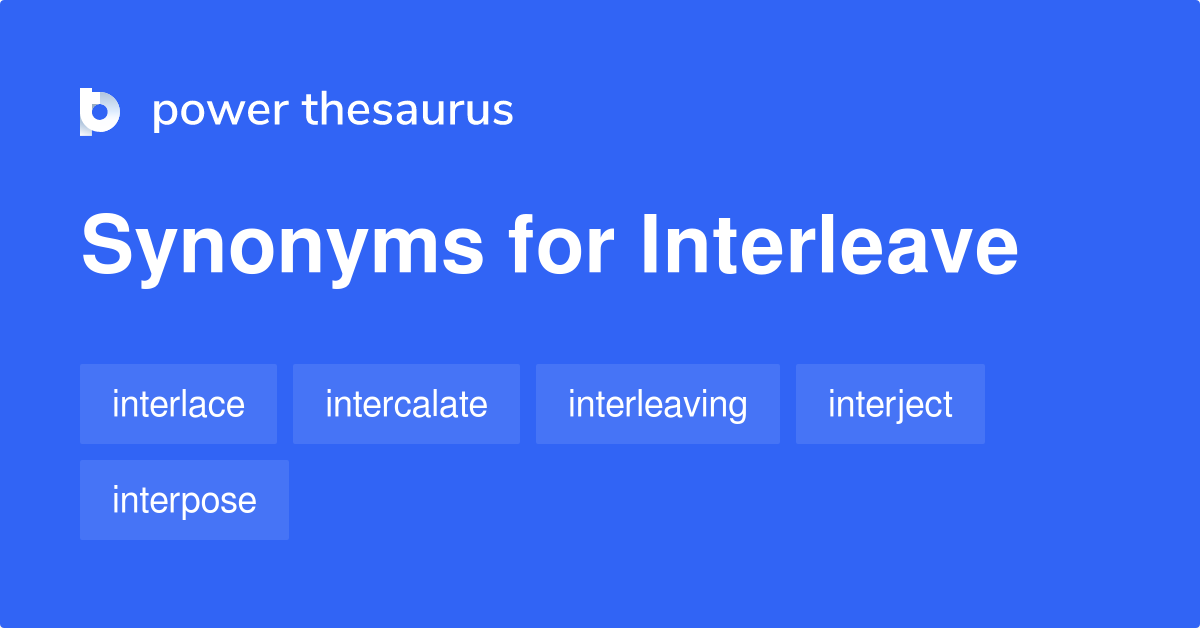 power thesaurus

Synonyms for Interleave

interlace
intercalate
interleaving
interject
interpose